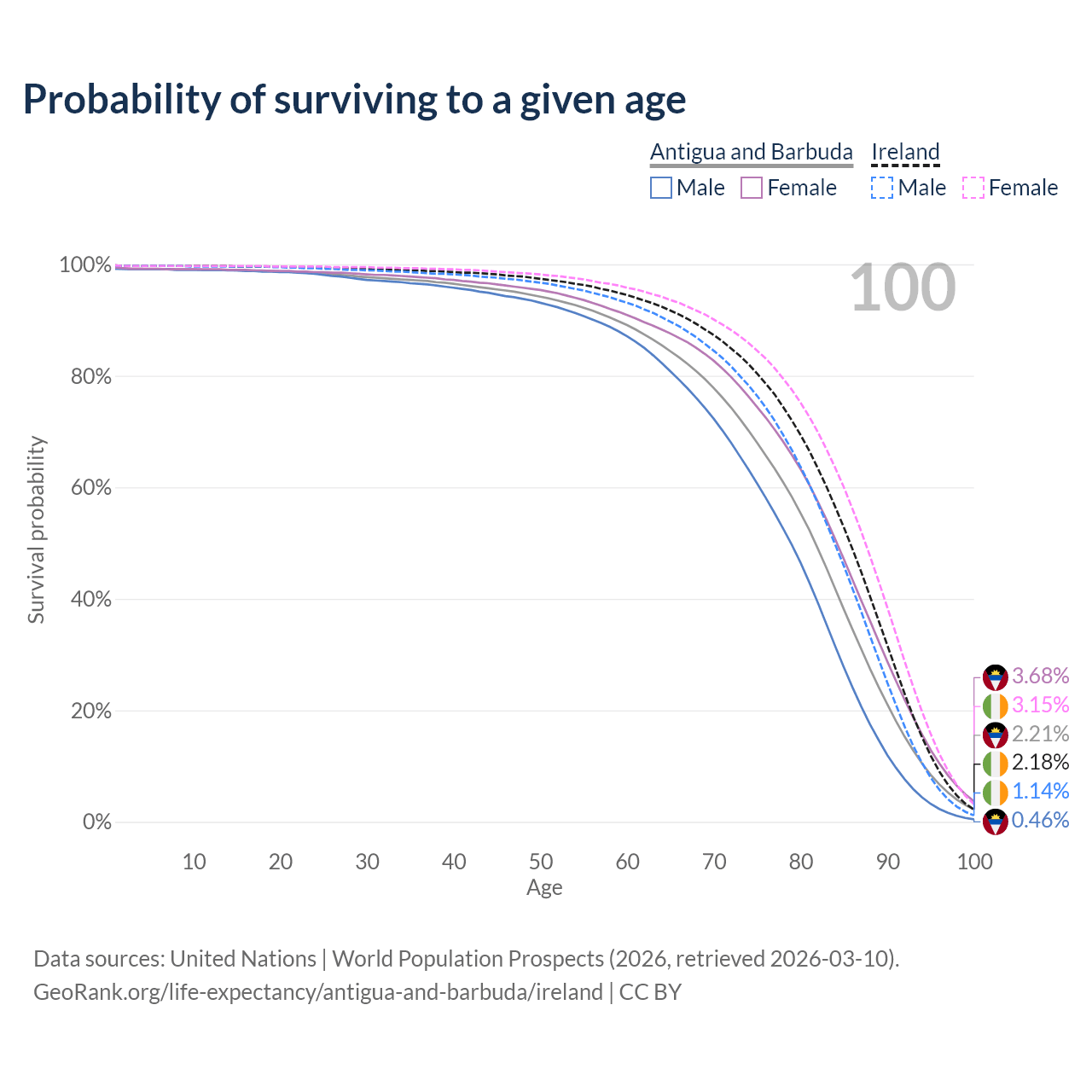 Probability of surviving to a given age

Antigua and Barbuda
Male
Female

Ireland
Male
Female

100

100%
80%
60%
40%
20%
0%

Survival probability

10
20
30
40
50
60
70
80
90
100

Age

3.68%
3.15%
2.21%
2.18%
1.14%
0.46%

Data sources: United Nations | World Population Prospects (2026, retrieved 2026-03-10).
GeoRank.org/life-expectancy/antigua-and-barbuda/ireland | CC BY